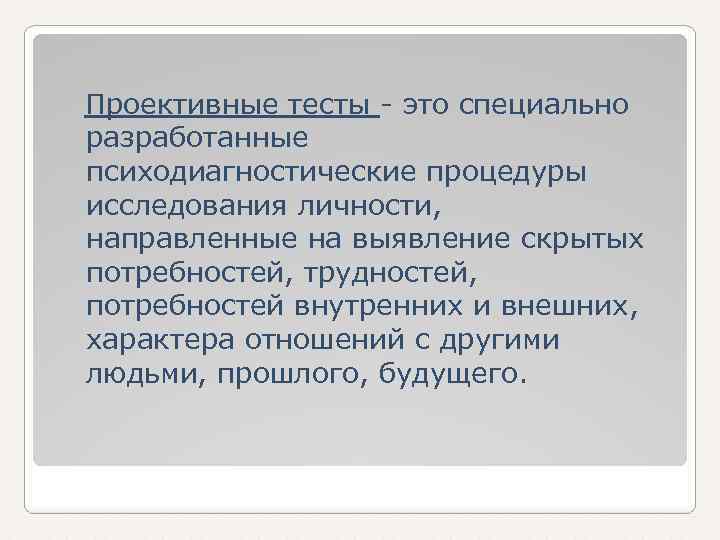 Проективные тесты - это специально разработанные психодиагностические процедуры исследования личности, направленные на выявление скрытых потребностей, трудностей, потребностей внутренних и внешних, характера отношений с другими людьми, прошлого, будущего.